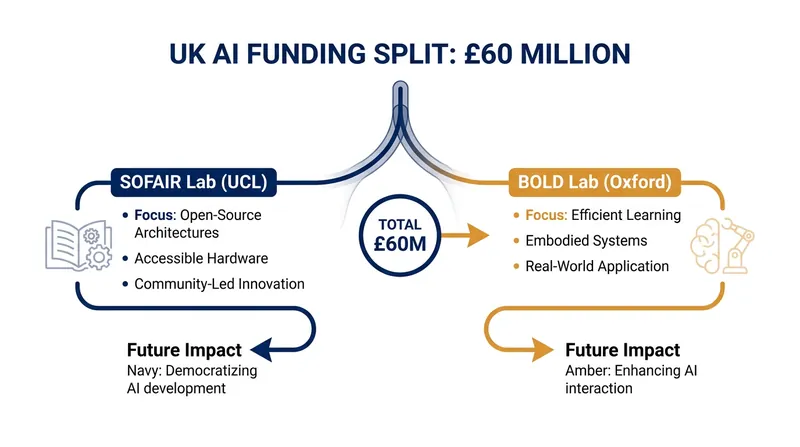 UK AI FUNDING SPLIT: £60 MILLION

SOFAIR Lab (UCL)

• Focus: Open-Source Architectures
• Accessible Hardware
• Community-Led Innovation

Future Impact
Navy: Democratizing AI development

TOTAL
£60M

BOLD Lab (Oxford)

• Focus: Efficient Learning
• Embodied Systems
• Real-World Application

Future Impact
Amber: Enhancing AI interaction